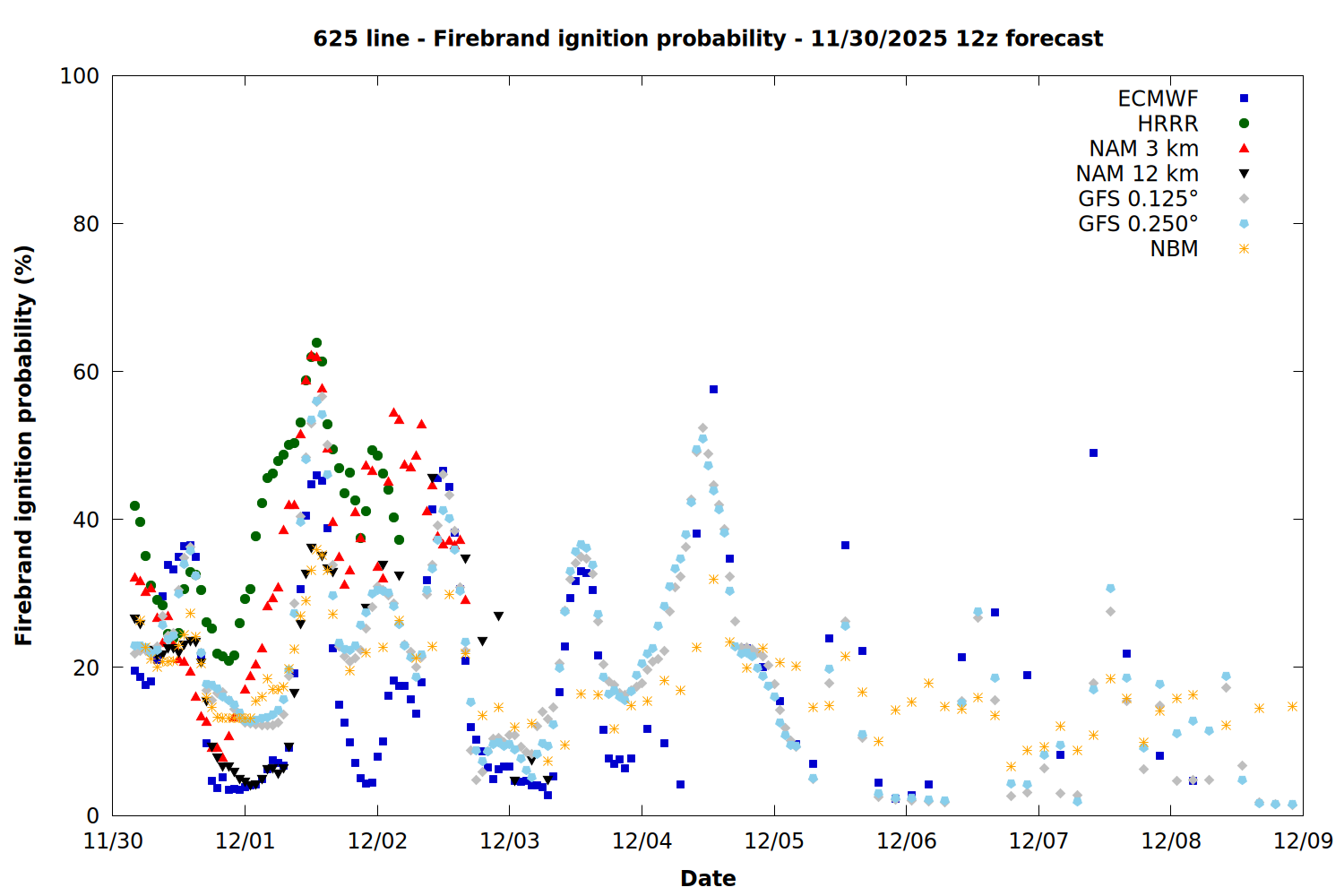 625 line - Firebrand ignition probability - 11/30/2025 12z forecast

Firebrand ignition probability (%)

100
80
60
40
20
0

ECMWF
HRRR
NAM 3 km
NAM 12 km
GFS 0.125°
GFS 0.250°
NBM

11/30
12/01
12/02
12/03
12/04
12/05
12/06
12/07
12/08
12/09

Date